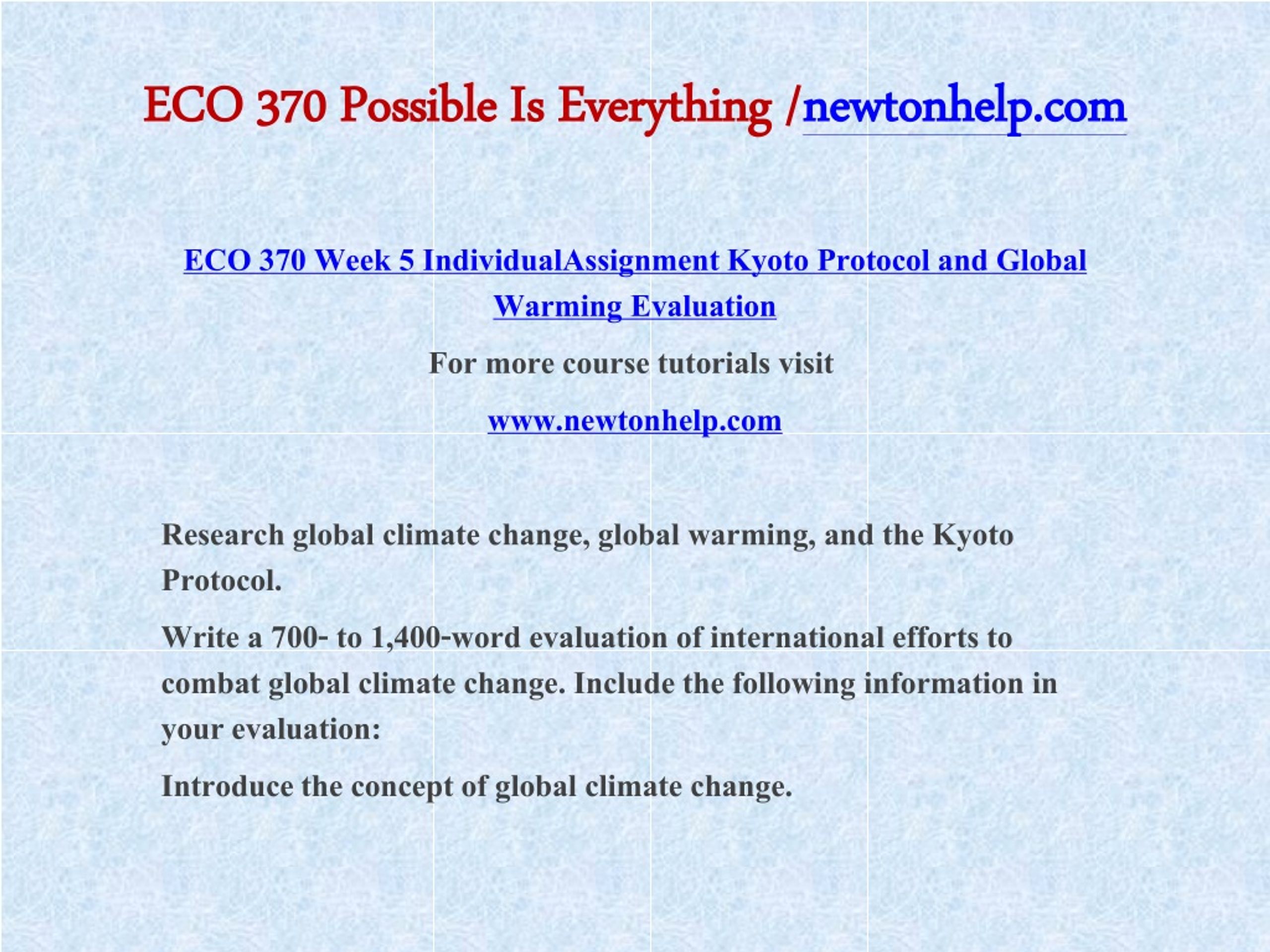 ECO 370 Possible Is Everything /newtonhelp.com

ECO 370 Week 5 IndividualAssignment Kyoto Protocol and Global Warming Evaluation

For more course tutorials visit

www.newtonhelp.com

Research global climate change, global warming, and the Kyoto Protocol.

Write a 700- to 1,400-word evaluation of international efforts to combat global climate change. Include the following information in your evaluation:

Introduce the concept of global climate change.